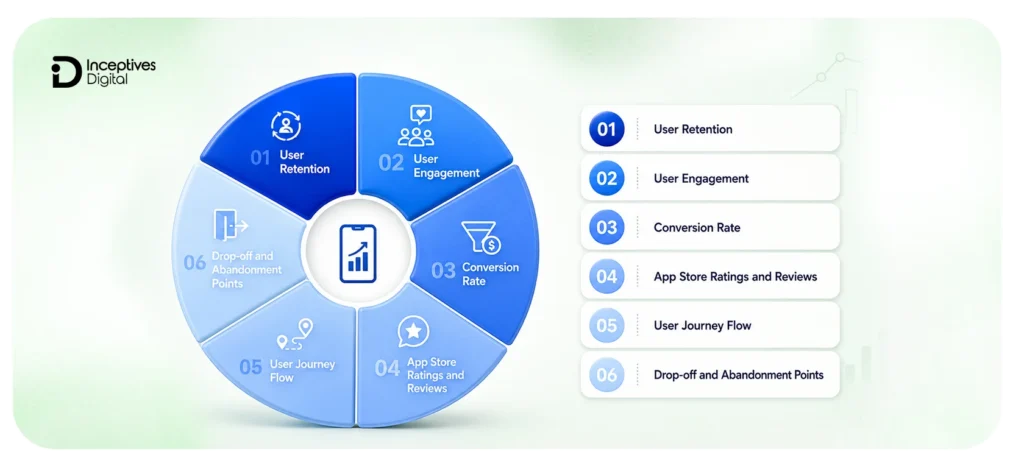 Inceptives Digital

01 User Retention

02 User Engagement

03 Conversion Rate

04 App Store Ratings and Reviews

05 User Journey Flow

06 Drop-off and Abandonment Points

01 User Retention
02 User Engagement
03 Conversion Rate
04 App Store Ratings and Reviews
05 User Journey Flow
06 Drop-off and Abandonment Points